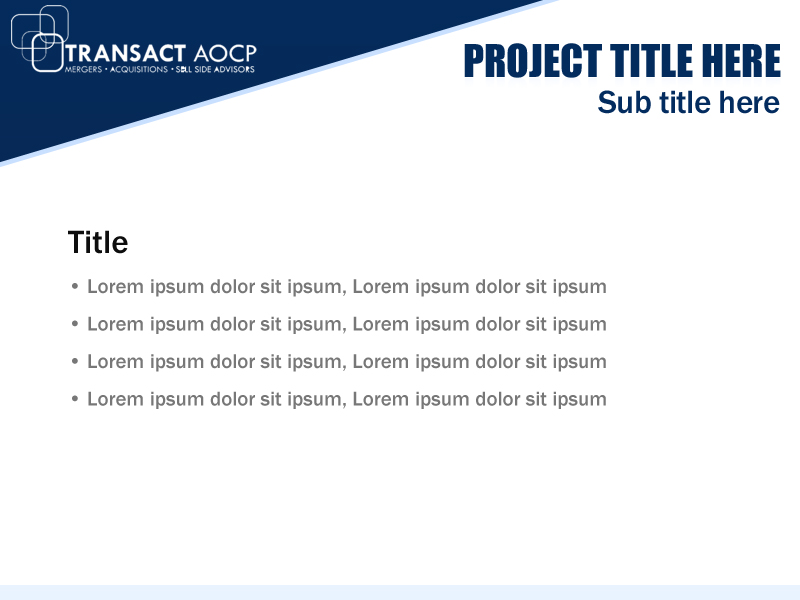 TRANSACT AOCP
MERGERS • ACQUISITIONS • SELL SIDE ADVISORS

PROJECT TITLE HERE
Sub title here

Title

• Lorem ipsum dolor sit ipsum, Lorem ipsum dolor sit ipsum
• Lorem ipsum dolor sit ipsum, Lorem ipsum dolor sit ipsum
• Lorem ipsum dolor sit ipsum, Lorem ipsum dolor sit ipsum
• Lorem ipsum dolor sit ipsum, Lorem ipsum dolor sit ipsum